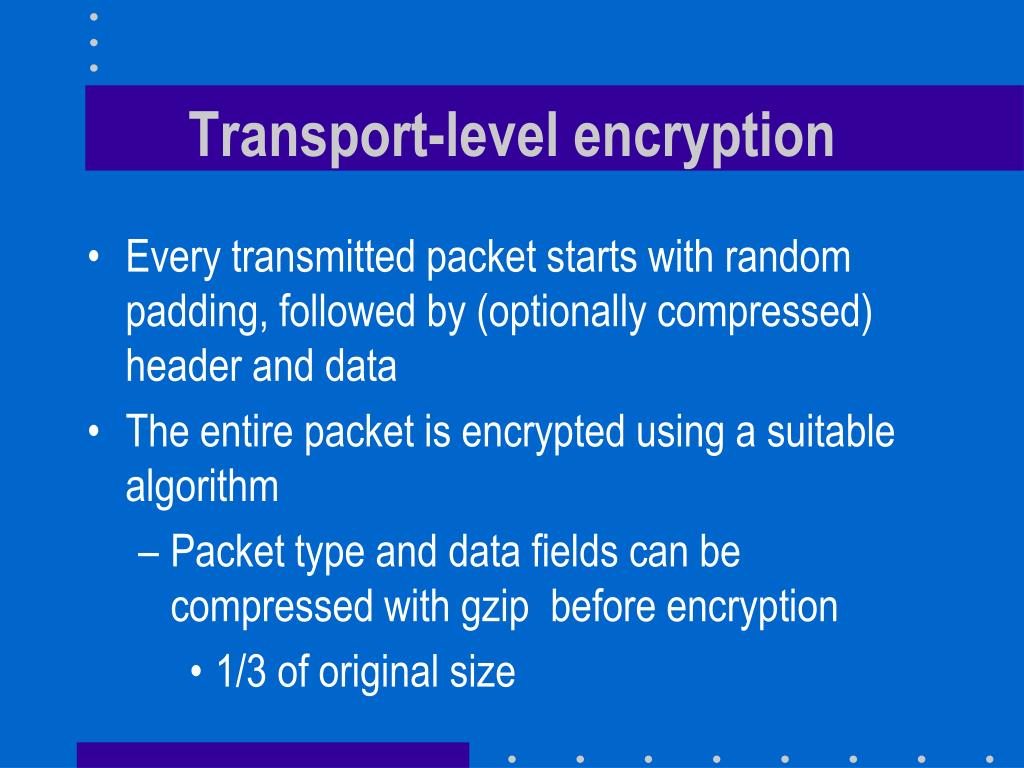 Transport-level encryption

• Every transmitted packet starts with random padding, followed by (optionally compressed) header and data

• The entire packet is encrypted using a suitable algorithm

– Packet type and data fields can be compressed with gzip before encryption

• 1/3 of original size